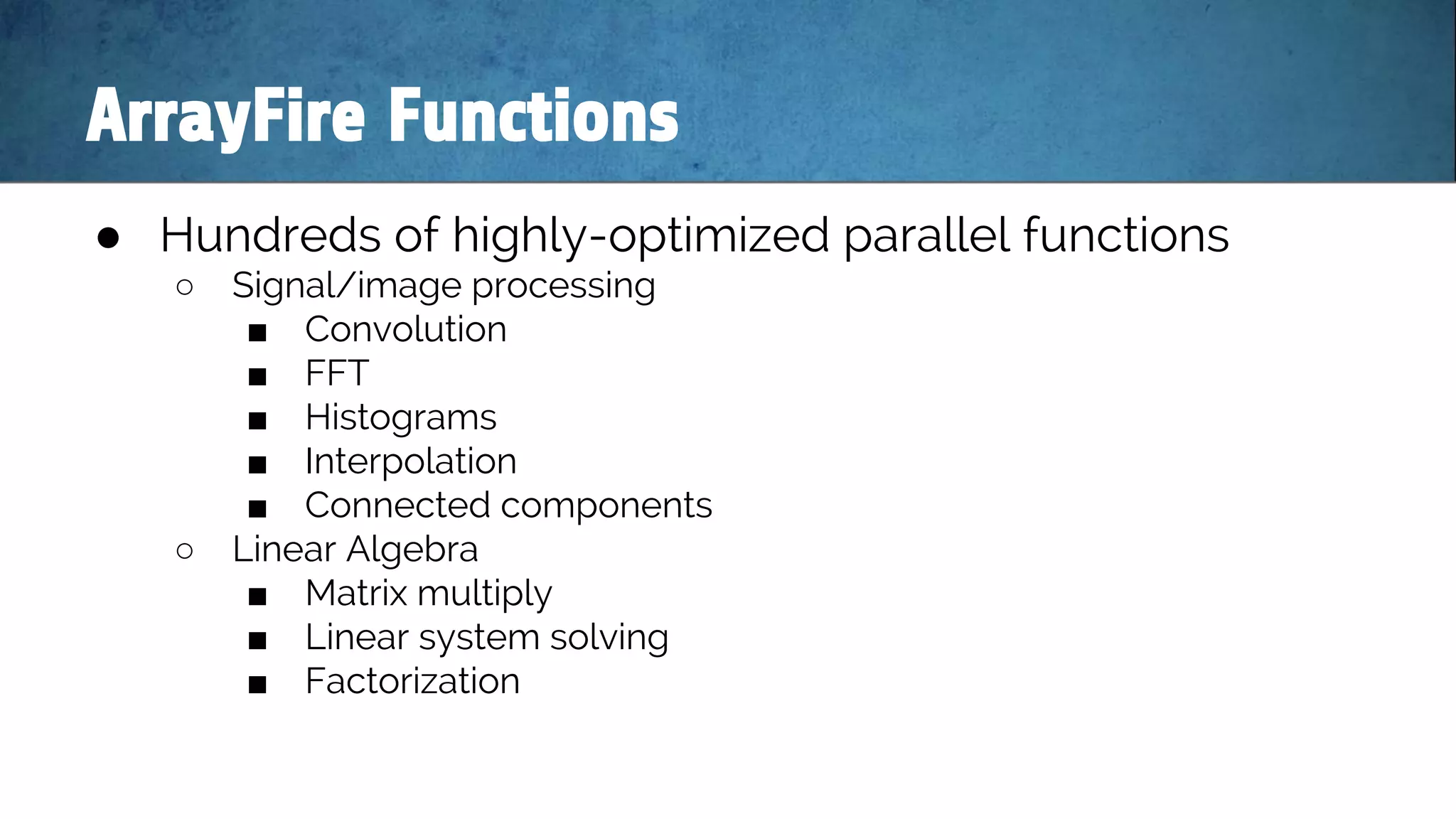 ArrayFire Functions

● Hundreds of highly-optimized parallel functions
○ Signal/image processing
■ Convolution
■ FFT
■ Histograms
■ Interpolation
■ Connected components
○ Linear Algebra
■ Matrix multiply
■ Linear system solving
■ Factorization